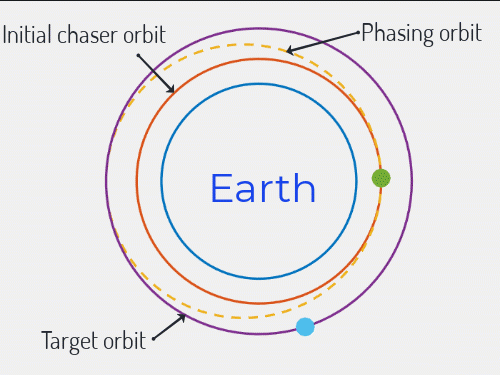 Initial chaser orbit
Phasing orbit
Earth
Target orbit